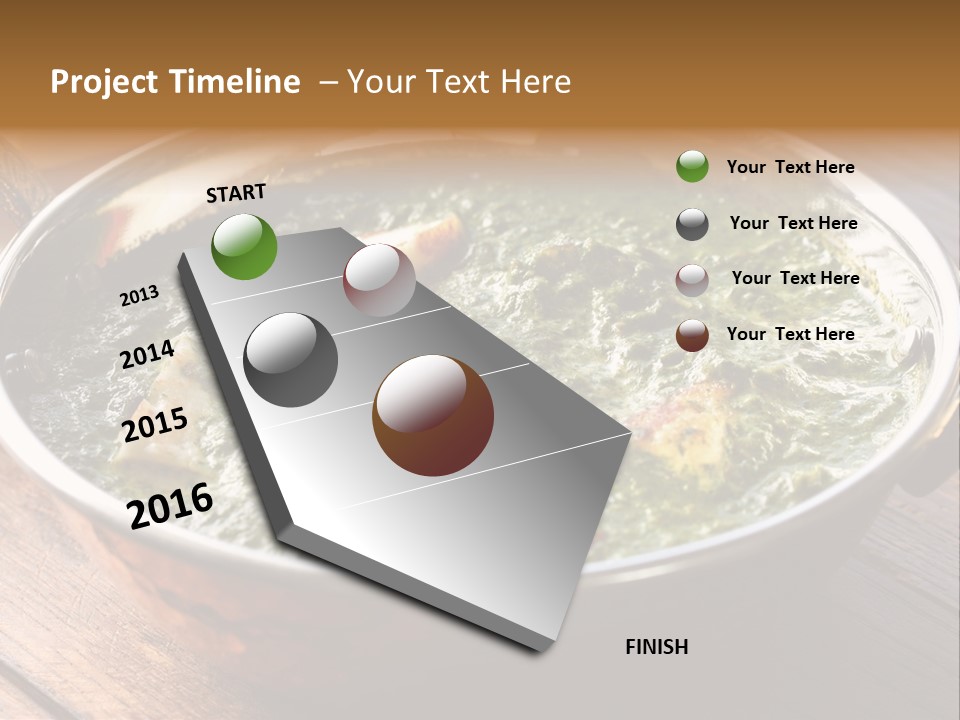 Project Timeline – Your Text Here

START

2013

2014

2015

2016

FINISH

Your Text Here

Your Text Here

Your Text Here

Your Text Here